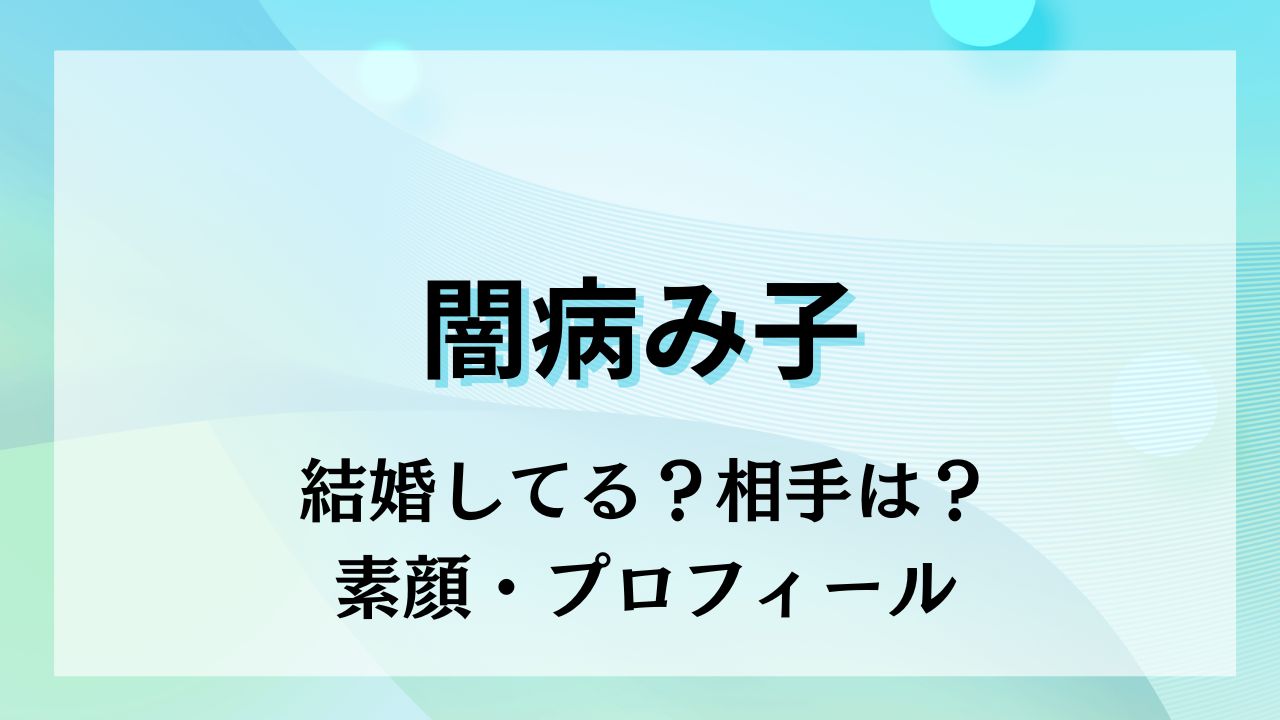 闇病み子

結婚してる？相手は？
素顔・プロフィール